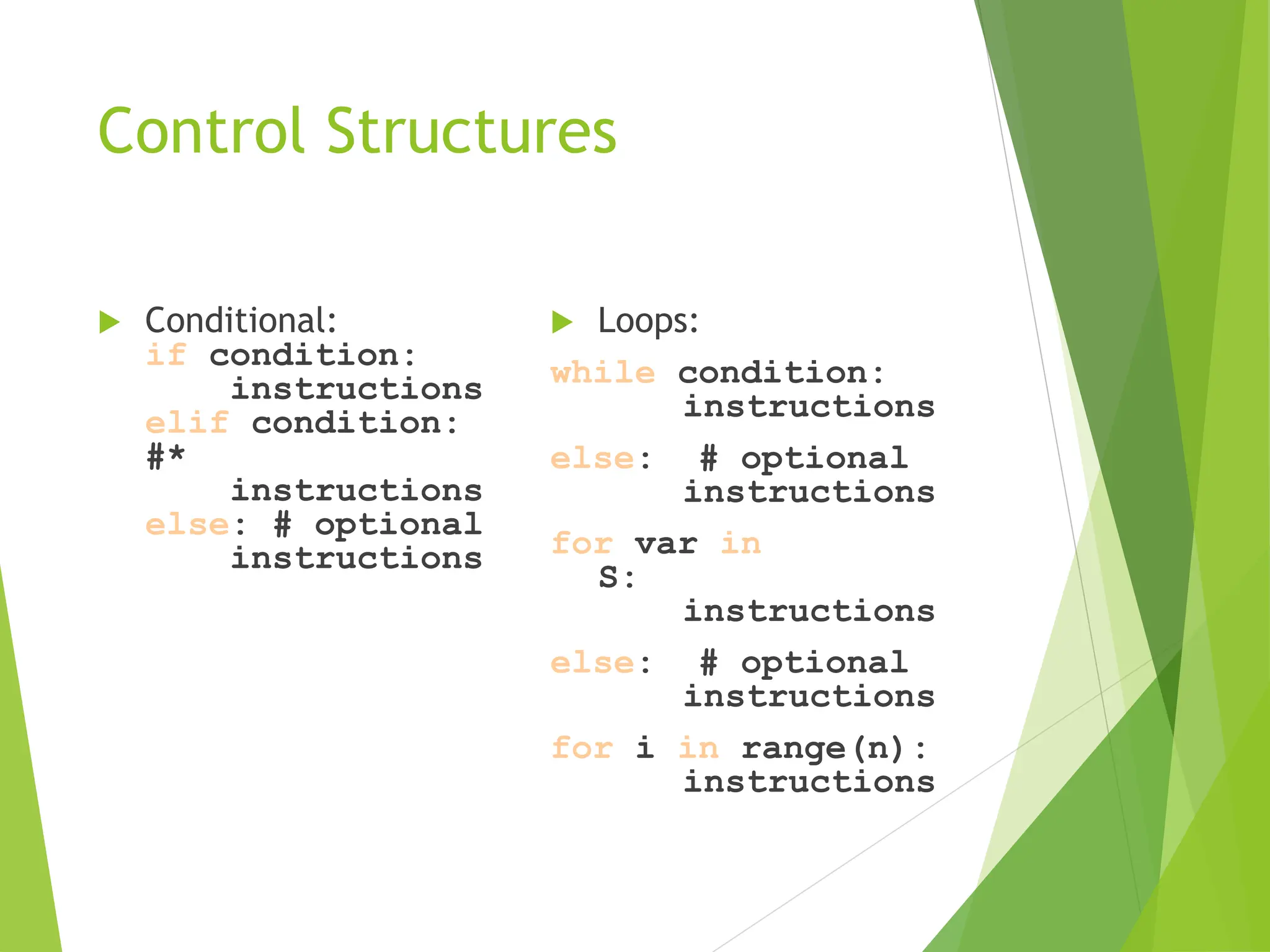 Control Structures

Conditional:
if condition:
    instructions
elif condition: #*
    instructions
else: # optional
    instructions

Loops:
while condition:
    instructions
else: # optional
    instructions
for var in S:
    instructions
else: # optional
    instructions
for i in range(n):
    instructions